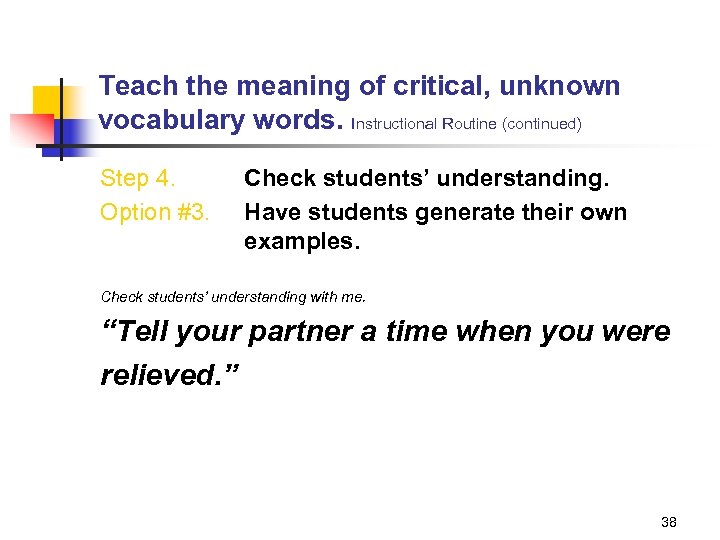 Teach the meaning of critical, unknown vocabulary words. Instructional Routine (continued)

Step 4. Check students' understanding.

Option #3. Have students generate their own examples.

Check students' understanding with me.

"Tell your partner a time when you were relieved."

38